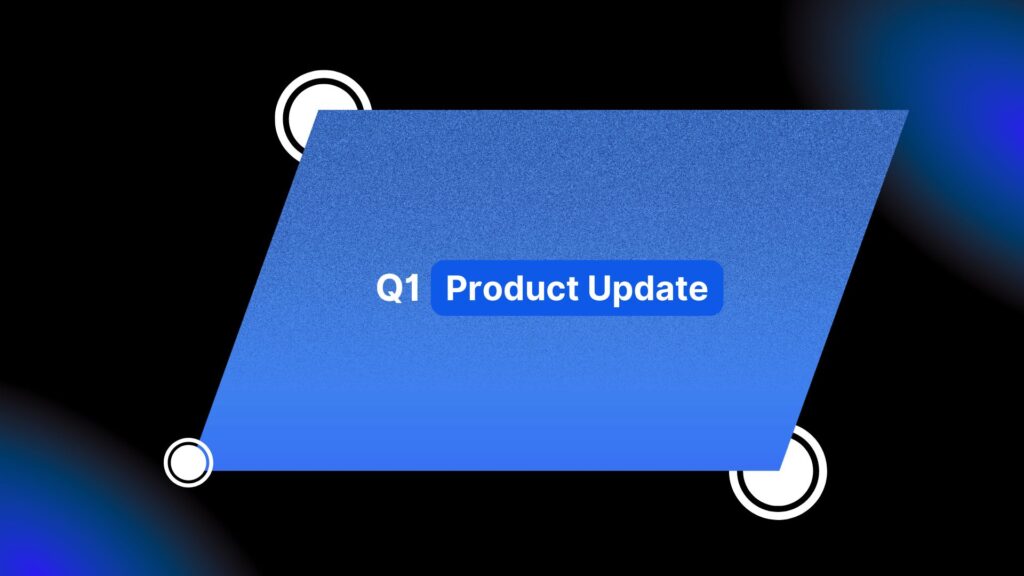 Q1 Product Update